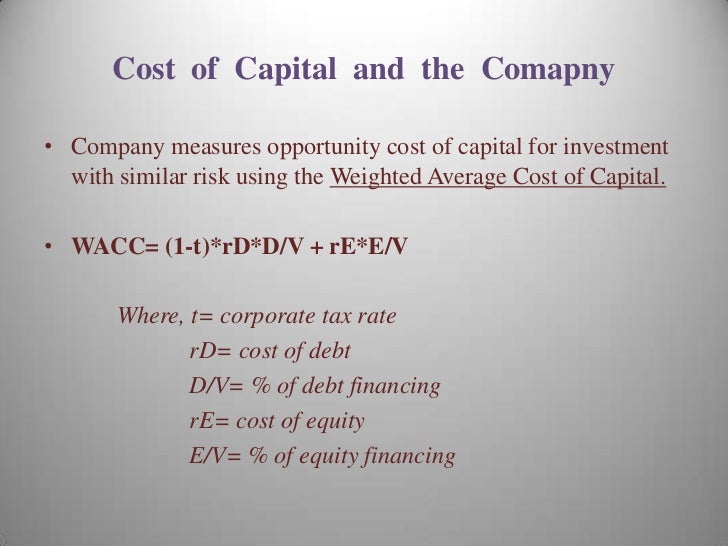 Cost of Capital and the Comapny

• Company measures opportunity cost of capital for investment with similar risk using the Weighted Average Cost of Capital.

• WACC= (1-t)*rD*D/V + rE*E/V

Where, t= corporate tax rate
rD= cost of debt
D/V= % of debt financing
rE= cost of equity
E/V= % of equity financing